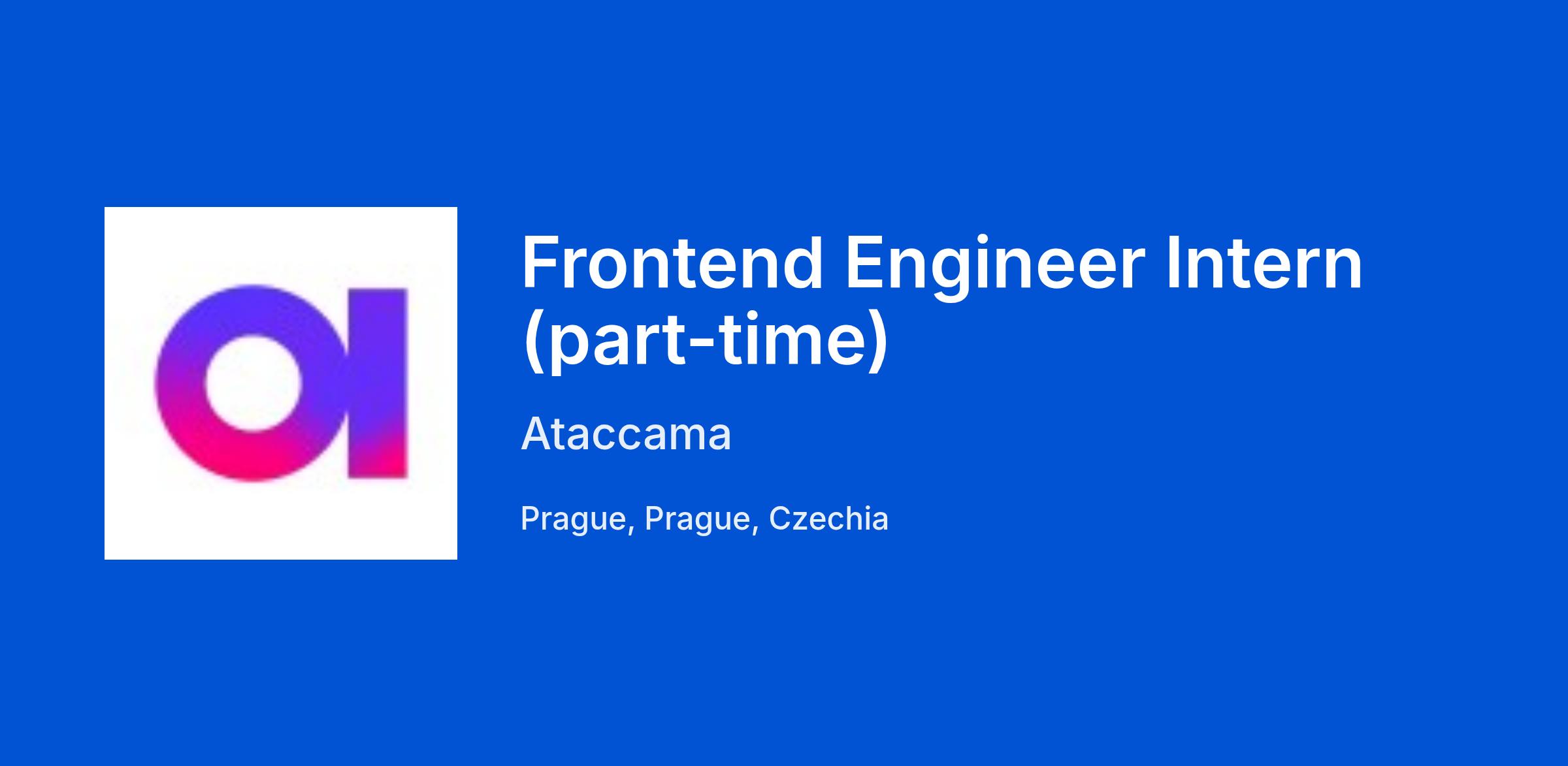 Frontend Engineer Intern (part-time)

Ataccama

Prague, Prague, Czechia